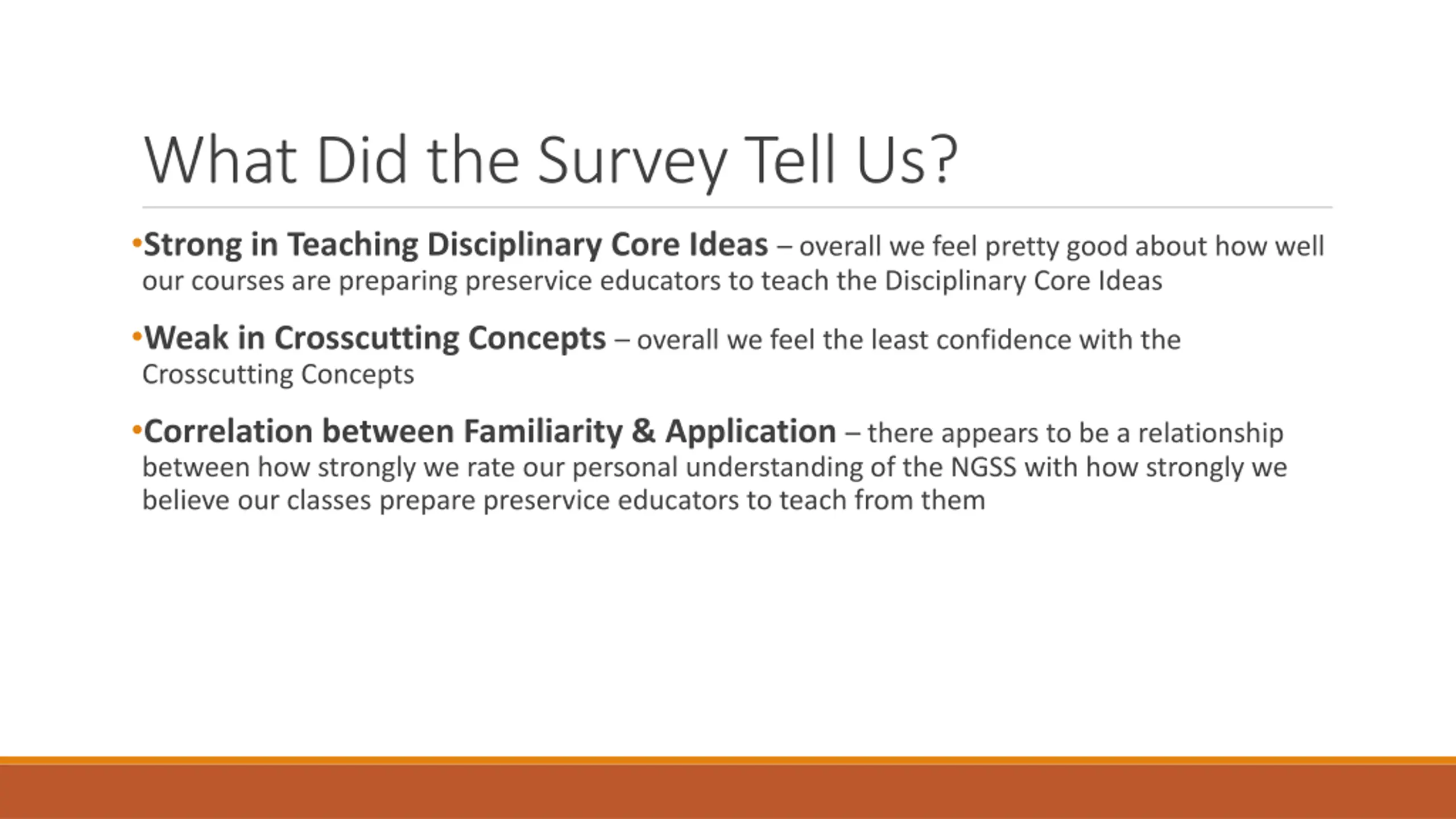 What Did the Survey Tell Us?

•Strong in Teaching Disciplinary Core Ideas – overall we feel pretty good about how well our courses are preparing preservice educators to teach the Disciplinary Core Ideas

•Weak in Crosscutting Concepts – overall we feel the least confidence with the Crosscutting Concepts

•Correlation between Familiarity & Application – there appears to be a relationship between how strongly we rate our personal understanding of the NGSS with how strongly we believe our classes prepare preservice educators to teach from them